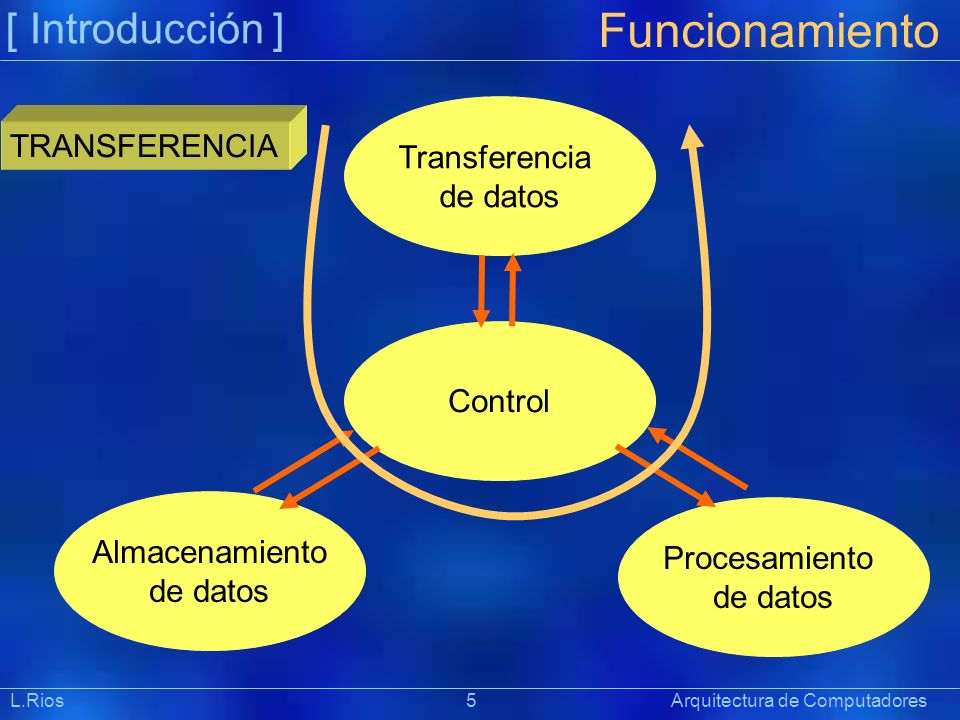 [ Introducción ]

Funcionamiento

TRANSFERENCIA

Transferencia de datos

Control

Almacenamiento de datos

Procesamiento de datos

L.Rios

5

Arquitectura de Computadores